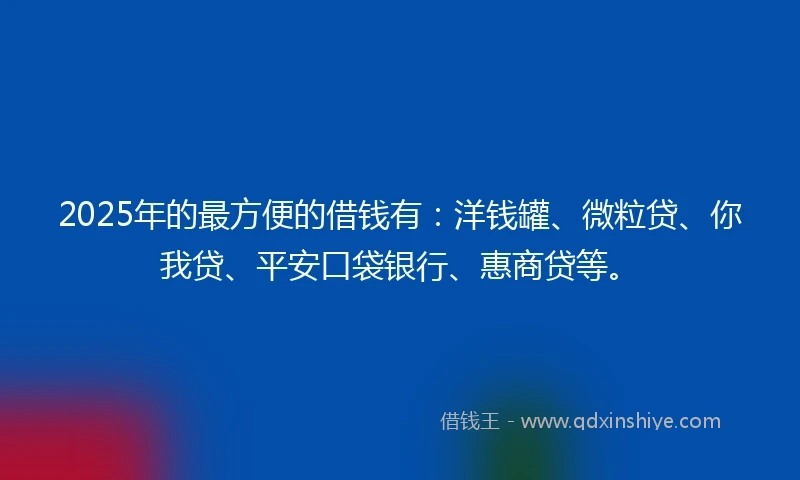 2025年的最方便的借钱有：洋钱罐、微粒贷、你我贷、平安口袋银行、惠商贷等。

借钱王 - www.qdxinshiye.com